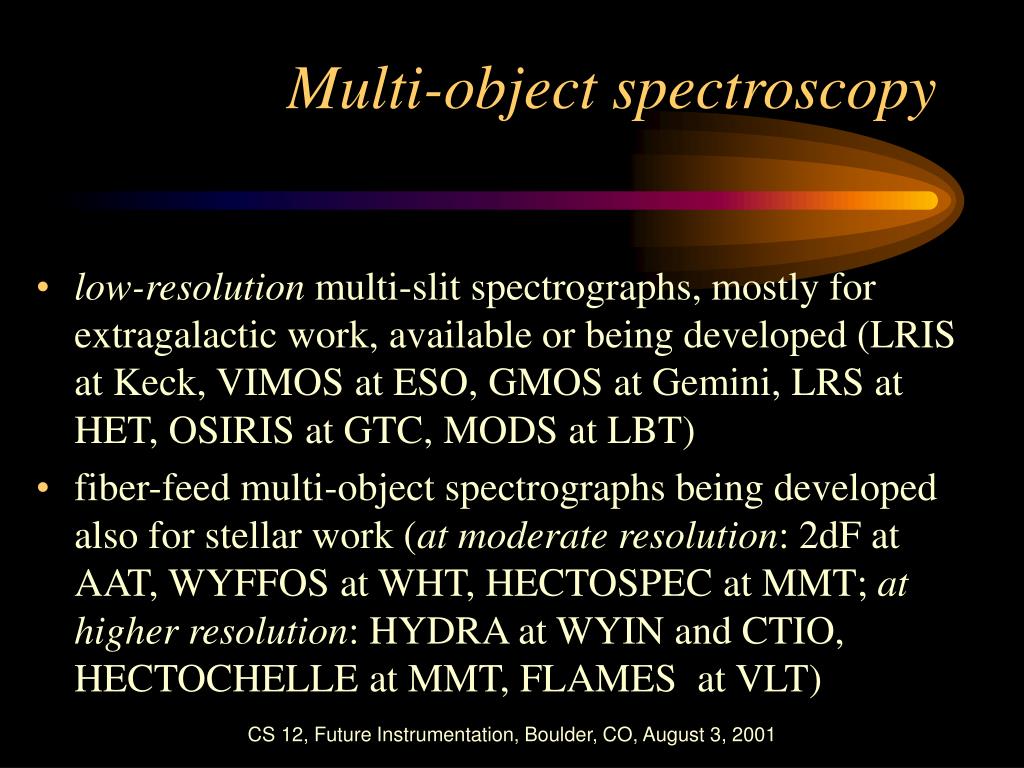 Multi-object spectroscopy

• low-resolution multi-slit spectrographs, mostly for extragalactic work, available or being developed (LRIS at Keck, VIMOS at ESO, GMOS at Gemini, LRS at HET, OSIRIS at GTC, MODS at LBT)

• fiber-feed multi-object spectrographs being developed also for stellar work (at moderate resolution: 2dF at AAT, WYFFOS at WHT, HECTOSPEC at MMT; at higher resolution: HYDRA at WYIN and CTIO, HECTOCHELLE at MMT, FLAMES at VLT)

CS 12, Future Instrumentation, Boulder, CO, August 3, 2001